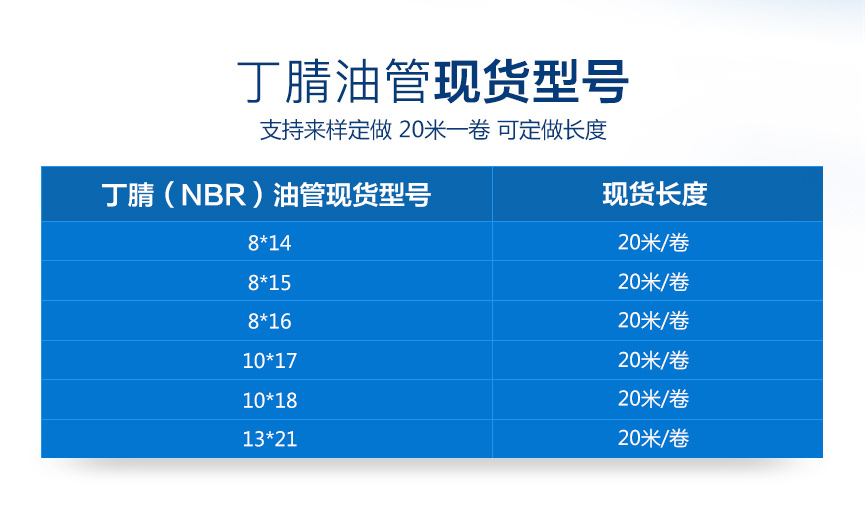 丁腈油管现货型号

支持来样定做 20米一卷 可定做长度

| 丁腈（NBR）油管现货型号 | 现货长度 |
|---|---|
| 8*14 | 20米/卷 |
| 8*15 | 20米/卷 |
| 8*16 | 20米/卷 |
| 10*17 | 20米/卷 |
| 10*18 | 20米/卷 |
| 13*21 | 20米/卷 |